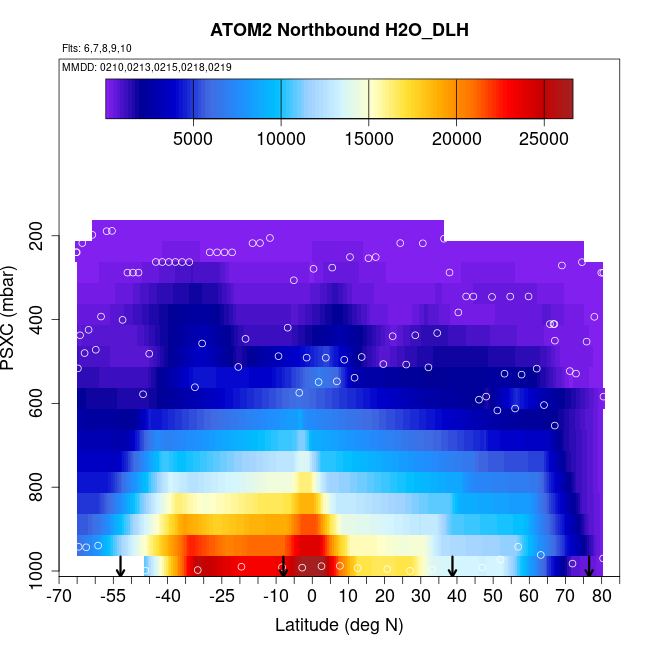 ATOM2 Northbound H2O_DLH

Flts: 6,7,8,9,10

MMDD: 0210,0213,0215,0218,0219

5000 10000 15000 20000 25000

PSXC (mbar)

200
400
600
800
1000

-70 -55 -40 -25 -10 0 10 20 30 40 50 60 70 80

Latitude (deg N)